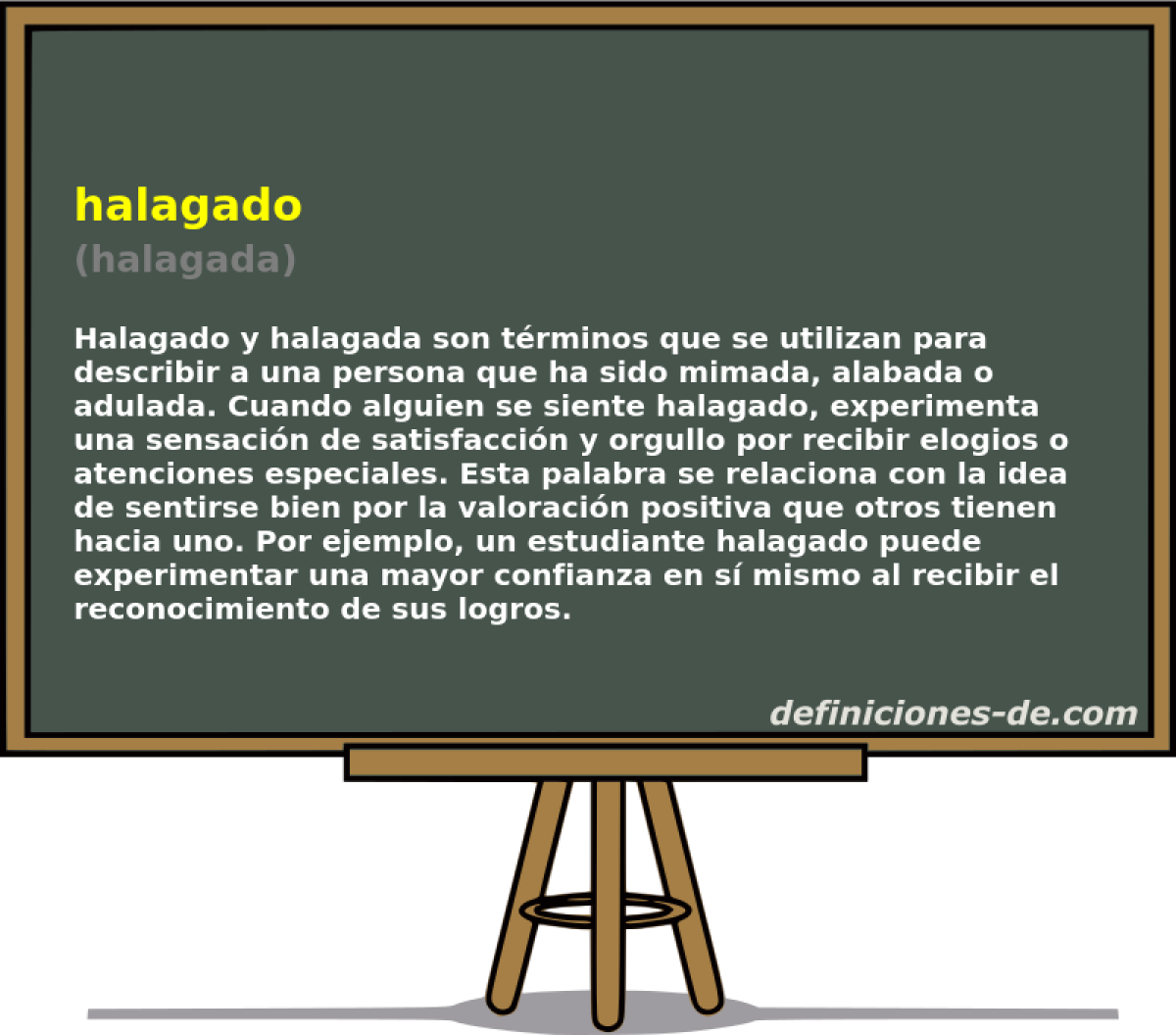 halagado
(halagada)

Halagado y halagada son términos que se utilizan para describir a una persona que ha sido mimada, alabada o adulada. Cuando alguien se siente halagado, experimenta una sensación de satisfacción y orgullo por recibir elogios o atenciones especiales. Esta palabra se relaciona con la idea de sentirse bien por la valoración positiva que otros tienen hacia uno. Por ejemplo, un estudiante halagado puede experimentar una mayor confianza en sí mismo al recibir el reconocimiento de sus logros.

definiciones-de.com